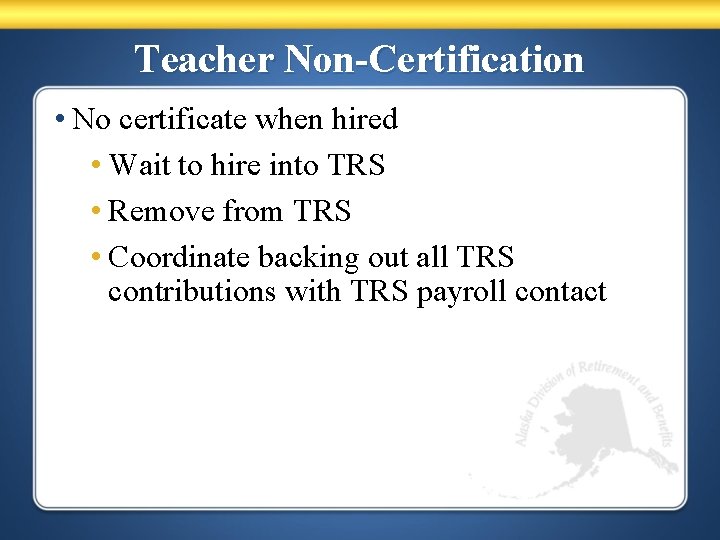 Teacher Non-Certification

• No certificate when hired
  • Wait to hire into TRS
  • Remove from TRS
  • Coordinate backing out all TRS contributions with TRS payroll contact

Alaska Division of Retirement and Benefits